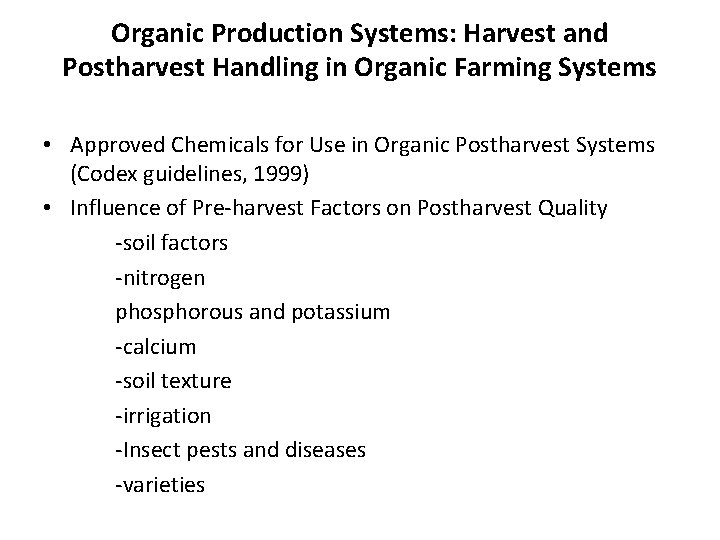 Organic Production Systems: Harvest and Postharvest Handling in Organic Farming Systems

• Approved Chemicals for Use in Organic Postharvest Systems (Codex guidelines, 1999)
• Influence of Pre-harvest Factors on Postharvest Quality
-soil factors
-nitrogen
phosphorous and potassium
-calcium
-soil texture
-irrigation
-Insect pests and diseases
-varieties